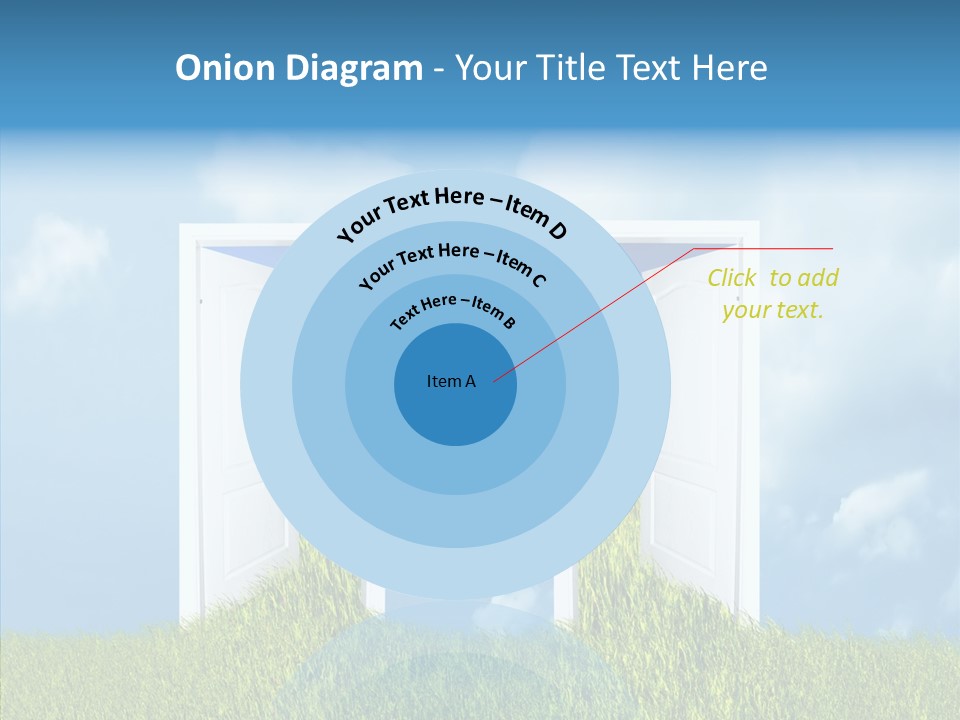 Onion Diagram - Your Title Text Here

Your Text Here – Item D

Your Text Here – Item C

Text Here – Item B

Item A

Click to add your text.